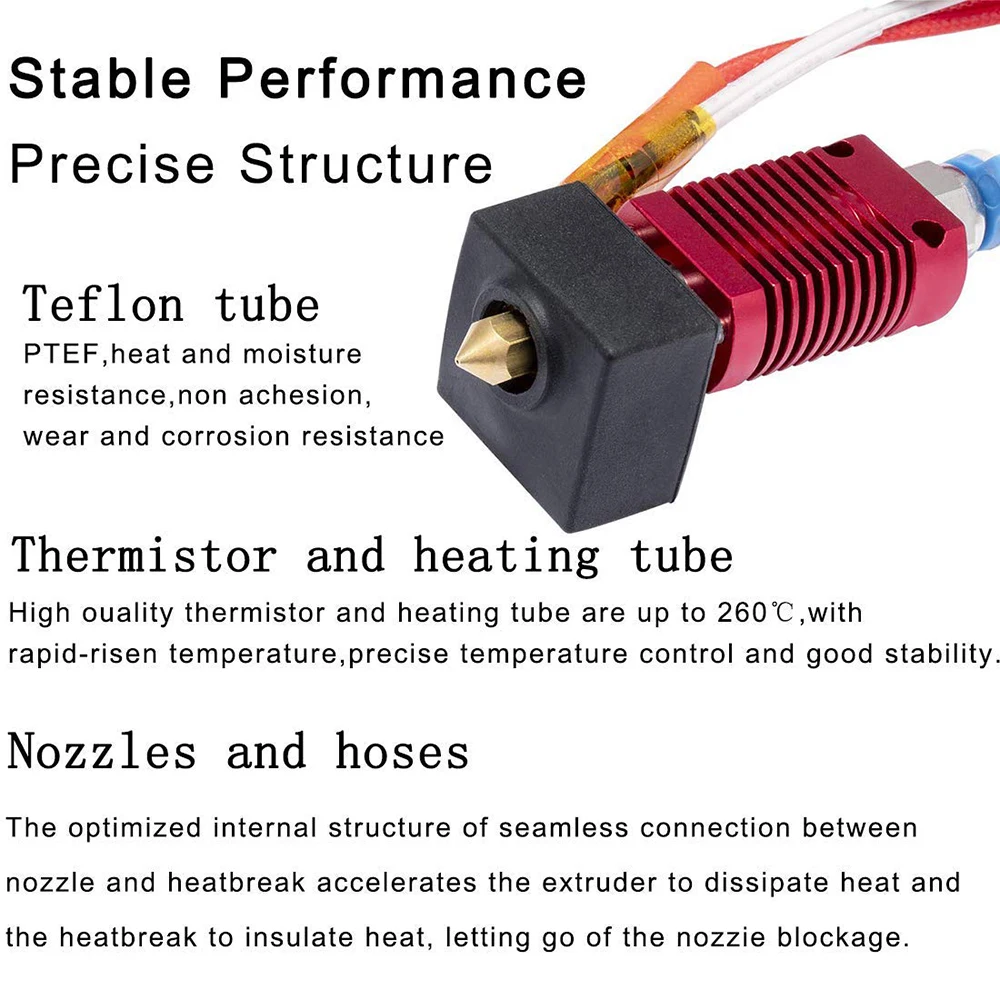 Stable Performance
Precise Structure

Teflon tube
PTEF,heat and moisture resistance,non achesion, wear and corrosion resistance

Thermistor and heating tube
High ouality thermistor and heating tube are up to 260℃,with rapid-risen temperature,precise temperature control and good stability.

Nozzles and hoses
The optimized internal structure of seamless connection between nozzle and heatbreak accelerates the extruder to dissipate heat and the heatbreak to insulate heat, letting go of the nozzie blockage.